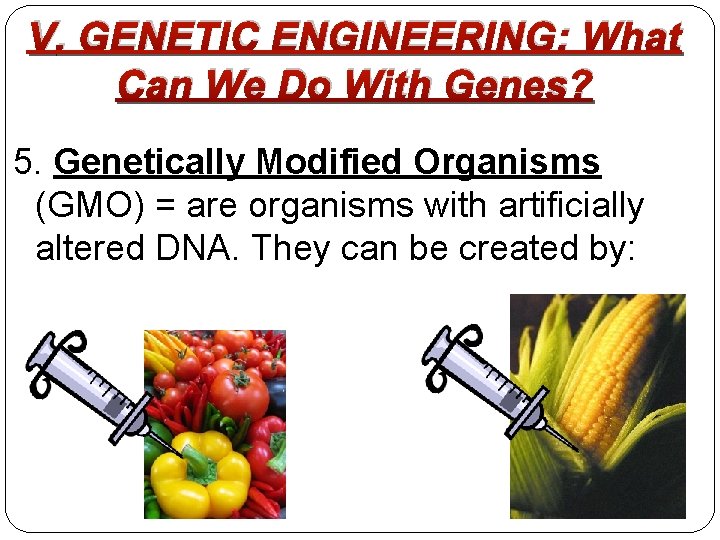 V. GENETIC ENGINEERING: What Can We Do With Genes?

5. Genetically Modified Organisms (GMO) = are organisms with artificially altered DNA. They can be created by: